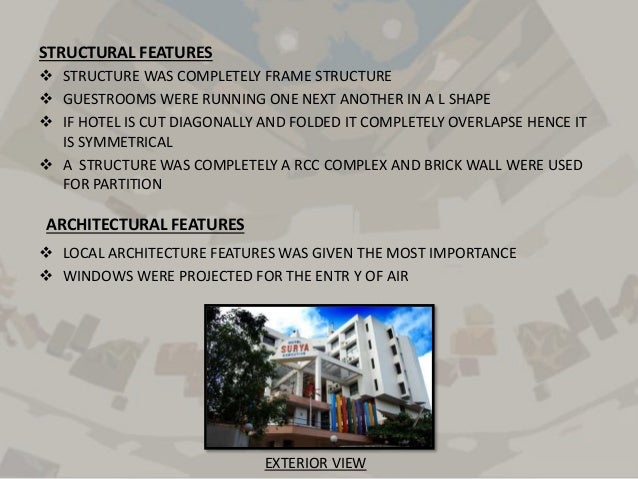 STRUCTURAL FEATURES

❖ STRUCTURE WAS COMPLETELY FRAME STRUCTURE

❖ GUESTROOMS WERE RUNNING ONE NEXT ANOTHER IN A L SHAPE

❖ IF HOTEL IS CUT DIAGONALLY AND FOLDED IT COMPLETELY OVERLAPSE HENCE IT IS SYMMETRICAL

❖ A STRUCTURE WAS COMPLETELY A RCC COMPLEX AND BRICK WALL WERE USED FOR PARTITION

ARCHITECTURAL FEATURES

❖ LOCAL ARCHITECTURE FEATURES WAS GIVEN THE MOST IMPORTANCE

❖ WINDOWS WERE PROJECTED FOR THE ENTR Y OF AIR

SURYA

EXTERIOR VIEW